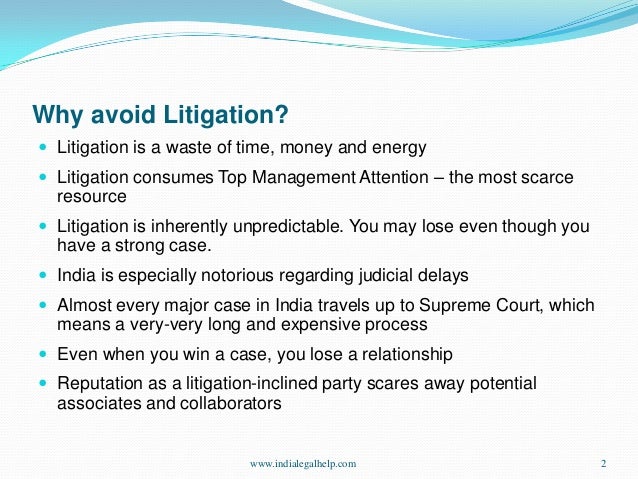 Why avoid Litigation?

- Litigation is a waste of time, money and energy
- Litigation consumes Top Management Attention – the most scarce resource
- Litigation is inherently unpredictable. You may lose even though you have a strong case.
- India is especially notorious regarding judicial delays
- Almost every major case in India travels up to Supreme Court, which means a very-very long and expensive process
- Even when you win a case, you lose a relationship
- Reputation as a litigation-inclined party scares away potential associates and collaborators

www.indialegalhelp.com

2